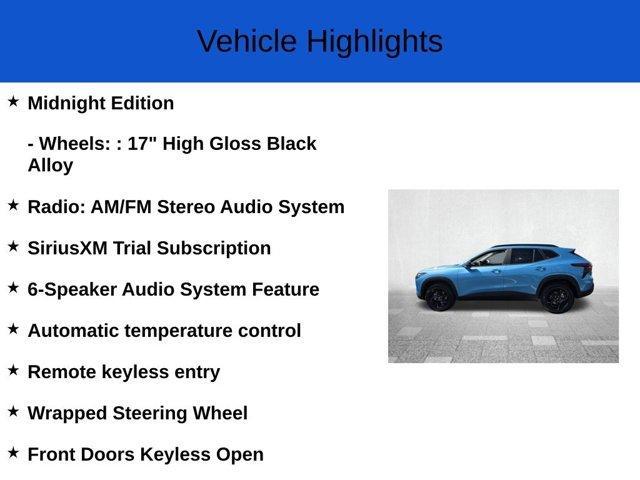 Vehicle Highlights

★ Midnight Edition

- Wheels: : 17" High Gloss Black Alloy

★ Radio: AM/FM Stereo Audio System

★ SiriusXM Trial Subscription

★ 6-Speaker Audio System Feature

★ Automatic temperature control

★ Remote keyless entry

★ Wrapped Steering Wheel

★ Front Doors Keyless Open